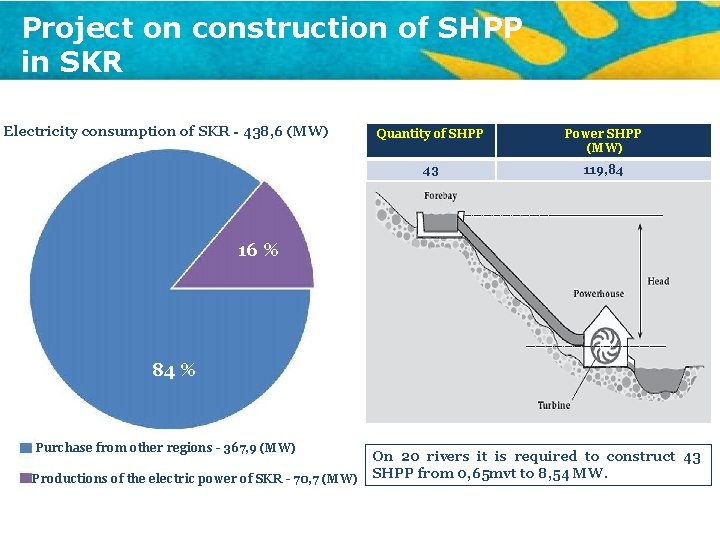 Project on construction of SHPP in SKR

Electricity consumption of SKR - 438,6 (MW)

16 %

84 %

Purchase from other regions - 367,9 (MW)

Productions of the electric power of SKR - 70,7 (MW)

| Quantity of SHPP | Power SHPP (MW) |
|---|---|
| 43 | 119,84 |

Forebay

Head

Powerhouse

Turbine

On 20 rivers it is required to construct 43 SHPP from 0,65mvt to 8,54 MW.